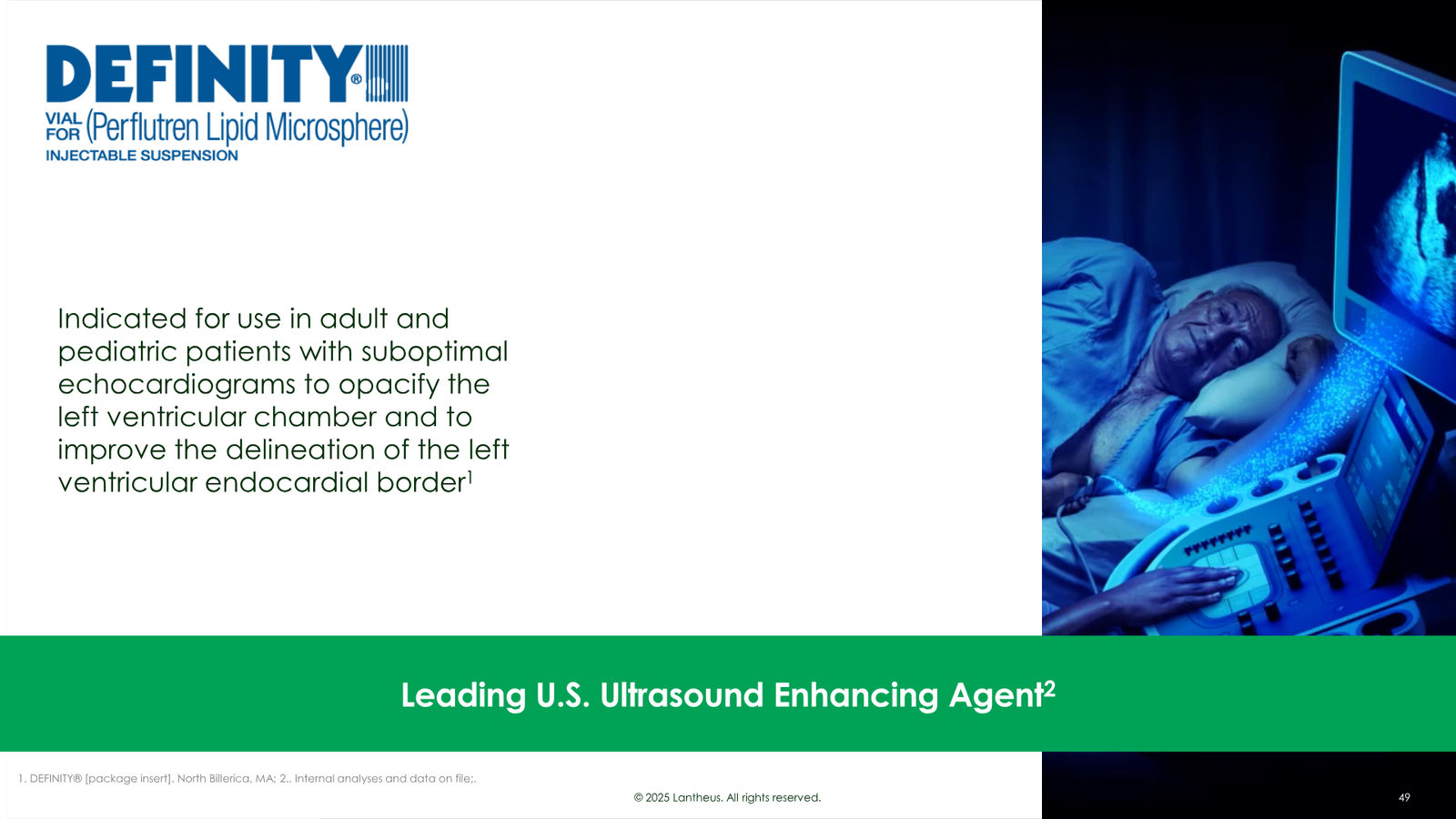 DEFINITY®
VIAL FOR (Perflutren Lipid Microsphere)
INJECTABLE SUSPENSION

Indicated for use in adult and pediatric patients with suboptimal echocardiograms to opacify the left ventricular chamber and to improve the delineation of the left ventricular endocardial border$^1$

Leading U.S. Ultrasound Enhancing Agent$^2$

1. DEFINITY® [package insert]. North Billerica, MA; 2.. Internal analyses and data on file;.

© 2025 Lantheus. All rights reserved.

49